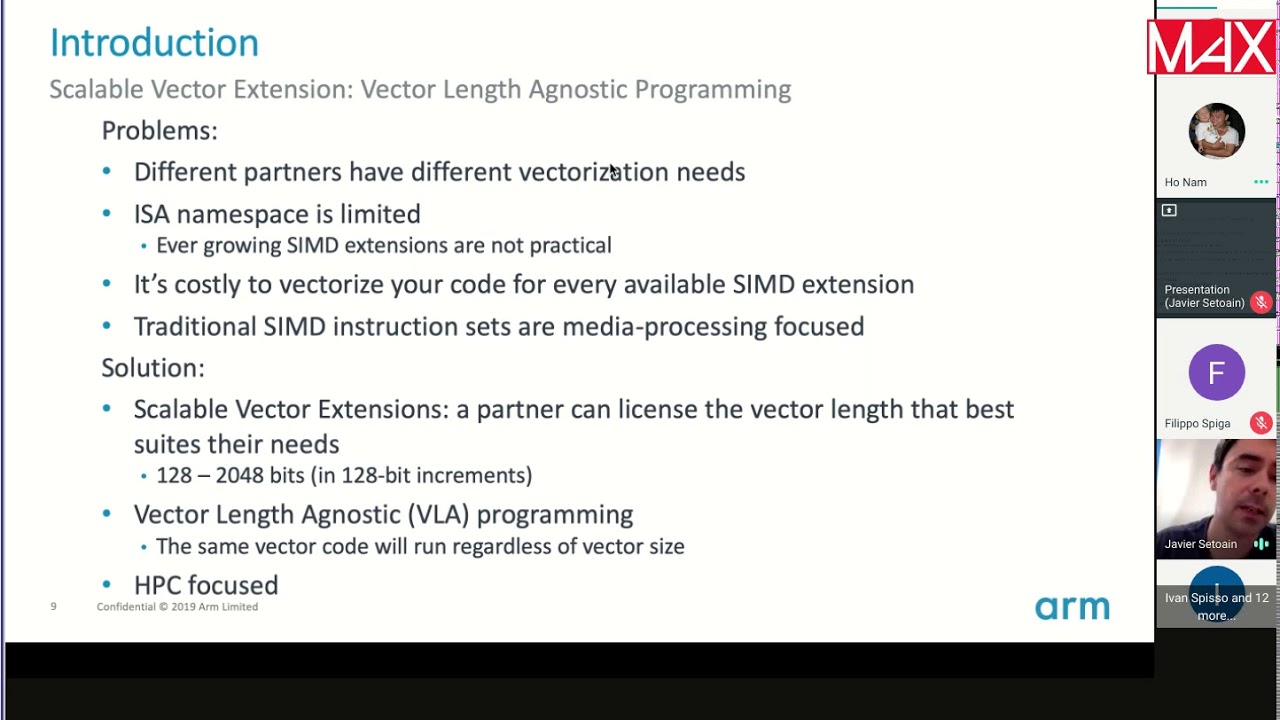 Introduction
Scalable Vector Extension: Vector Length Agnostic Programming

Problems:
• Different partners have different vectorization needs
• ISA namespace is limited
  • Ever growing SIMD extensions are not practical
• It's costly to vectorize your code for every available SIMD extension
• Traditional SIMD instruction sets are media-processing focused

Solution:
• Scalable Vector Extensions: a partner can license the vector length that best suites their needs
  • 128 – 2048 bits (in 128-bit increments)
• Vector Length Agnostic (VLA) programming
  • The same vector code will run regardless of vector size
• HPC focused

9 Confidential © 2019 Arm Limited

arm

MAX

Ho Nam

Presentation (Javier Setoain)

F

Filippo Spiga

Javier Setoain

Ivan Spisso and 12 more...